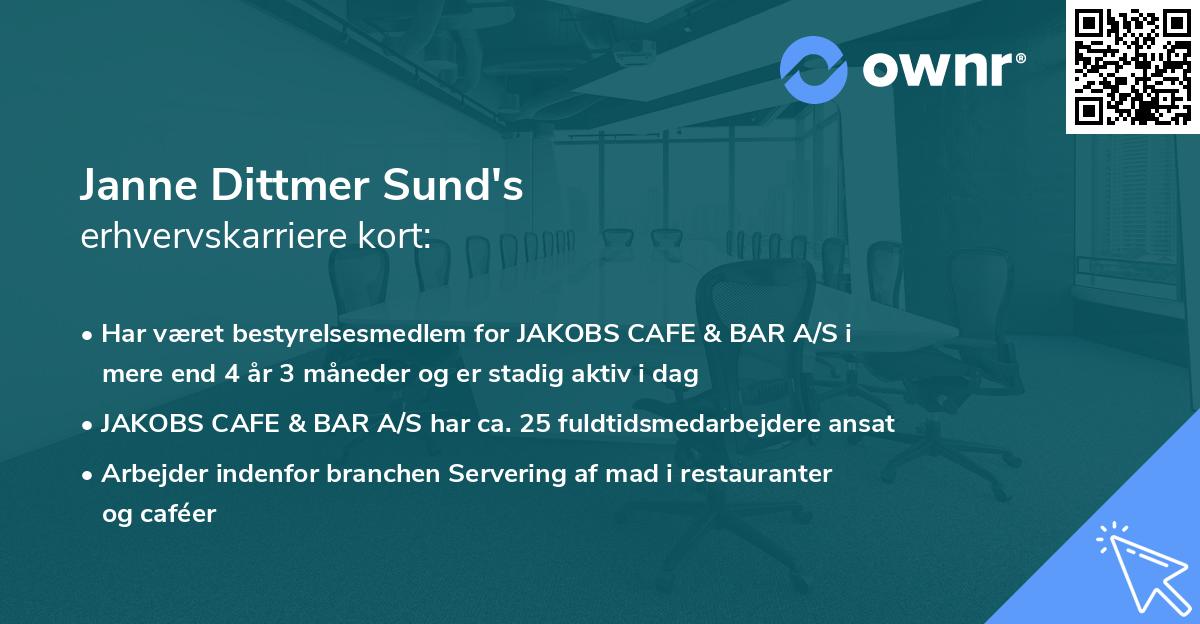 ownr®

Janne Dittmer Sund's
erhvervskarriere kort:

• Har været bestyrelsesmedlem for JAKOBS CAFE & BAR A/S i mere end 4 år 3 måneder og er stadig aktiv i dag

• JAKOBS CAFE & BAR A/S har ca. 25 fuldtidsmedarbejdere ansat

• Arbejder indenfor branchen Servering af mad i restauranter og caféer